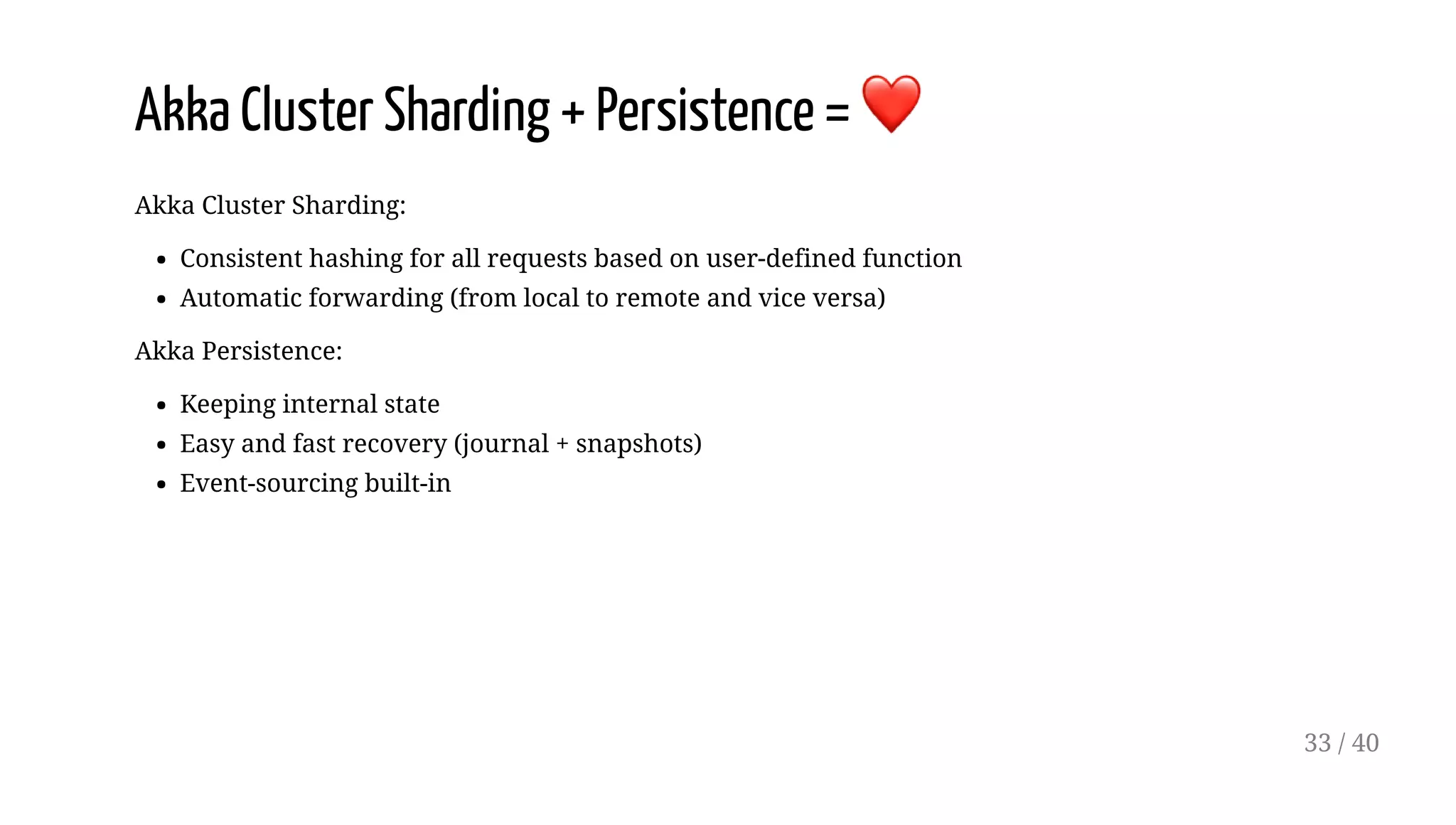 Akka Cluster Sharding + Persistence = ❤️

Akka Cluster Sharding:

- Consistent hashing for all requests based on user-defined function
- Automatic forwarding (from local to remote and vice versa)

Akka Persistence:

- Keeping internal state
- Easy and fast recovery (journal + snapshots)
- Event-sourcing built-in

33 / 40